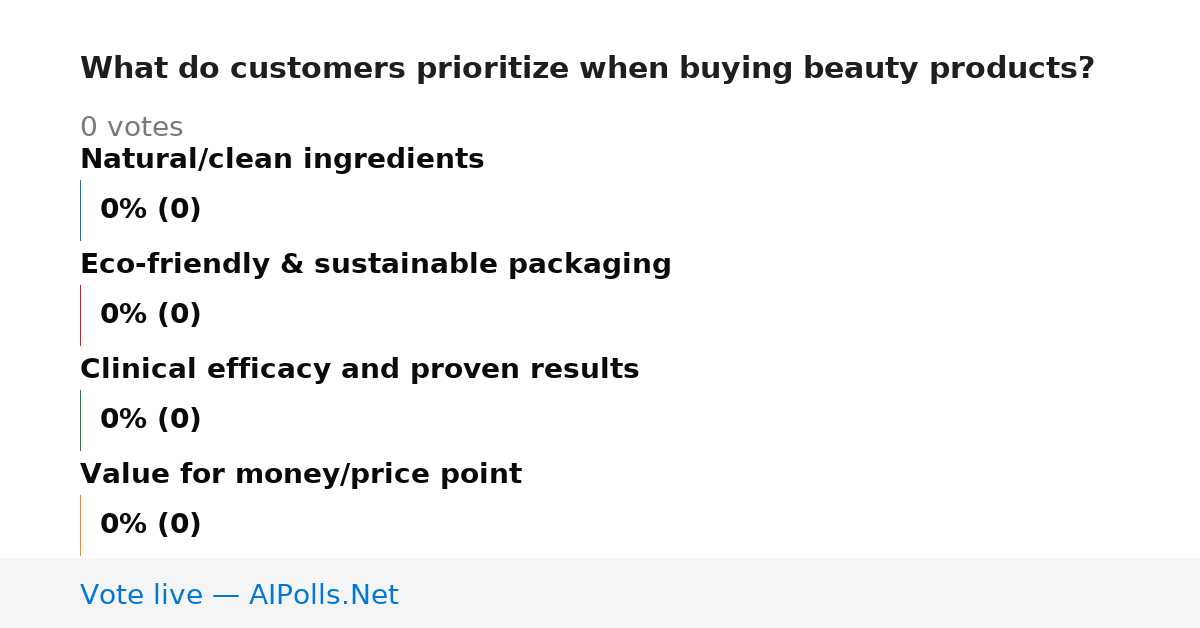 What do customers prioritize when buying beauty products?

0 votes

Natural/clean ingredients

0% (0)

Eco-friendly & sustainable packaging

0% (0)

Clinical efficacy and proven results

0% (0)

Value for money/price point

0% (0)

Vote live — AIPolls.Net